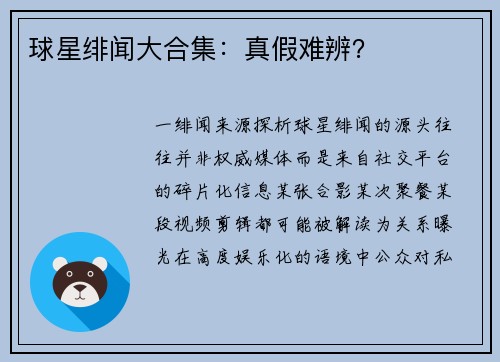 球星绯闻大合集：真假难辨?

一绯闻来源探析球星绯闻的源头往往并非权威媒体而是来自社交平台的碎片化信息某张合影某次聚餐某段视频剪辑都可能被解读为关系曝光在高度娱乐化的语境中公众对私